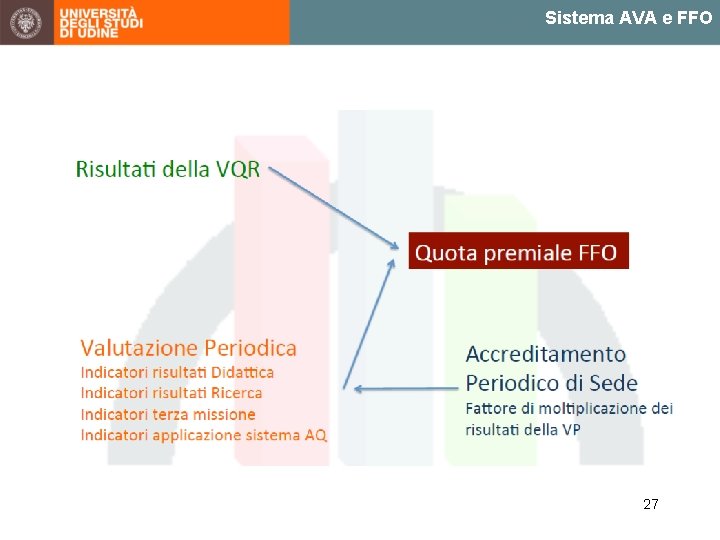 UNIVERSITÀ DEGLI STUDI DI UDINE

Sistema AVA e FFO

Risultati della VQR

Quota premiale FFO

Valutazione Periodica
Indicatori risultati Didattica
Indicatori risultati Ricerca
Indicatori terza missione
Indicatori applicazione sistema AQ

Accreditamento Periodico di Sede
Fattore di moltiplicazione dei risultati della VP

27